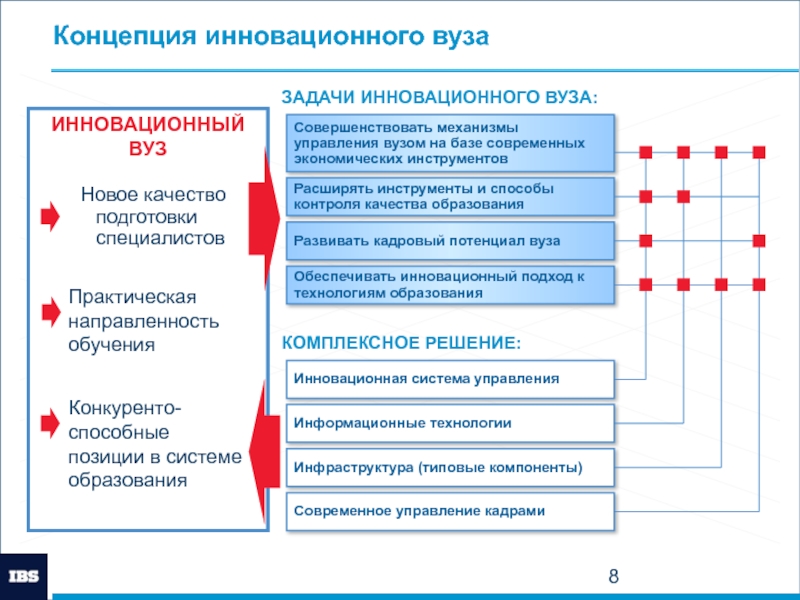 Концепция инновационного вуза

ИННОВАЦИОННЫЙ ВУЗ

Новое качество подготовки специалистов

Практическая направленность обучения

Конкуренто-способные позиции в системе образования

ЗАДАЧИ ИННОВАЦИОННОГО ВУЗА:

Совершенствовать механизмы управления вузом на базе современных экономических инструментов

Расширять инструменты и способы контроля качества образования

Развивать кадровый потенциал вуза

Обеспечивать инновационный подход к технологиям образования

КОМПЛЕКСНОЕ РЕШЕНИЕ:

Инновационная система управления

Информационные технологии

Инфраструктура (типовые компоненты)

Современное управление кадрами

IBS

8